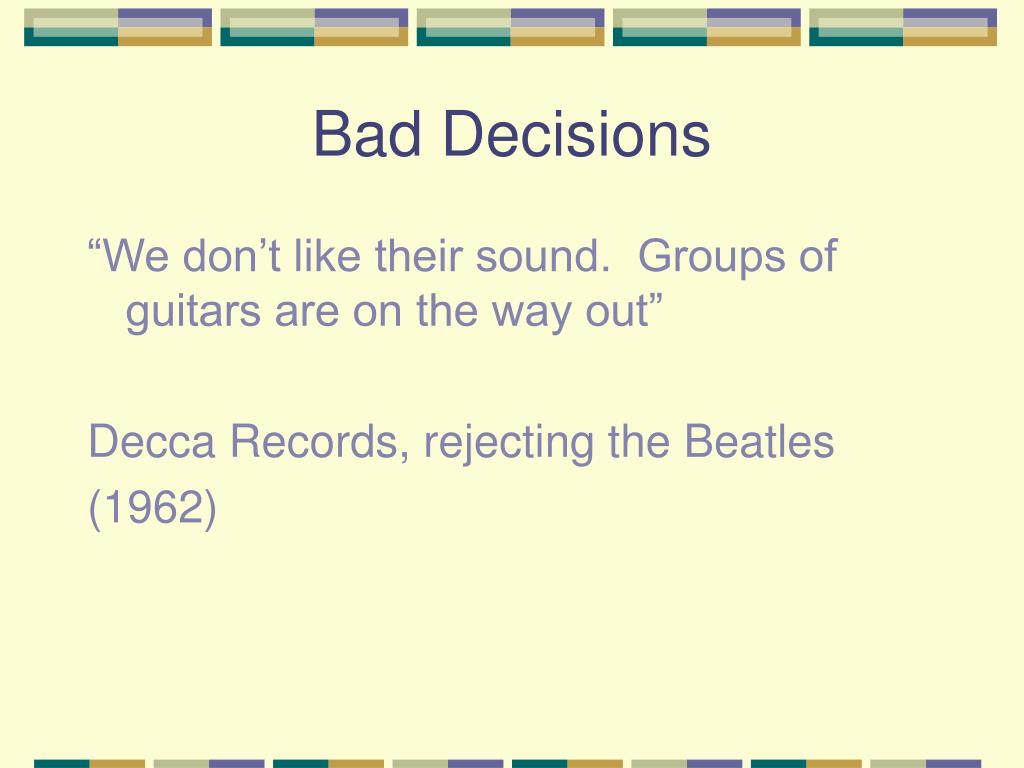 Bad Decisions

“We don’t like their sound.  Groups of guitars are on the way out”

Decca Records, rejecting the Beatles

(1962)